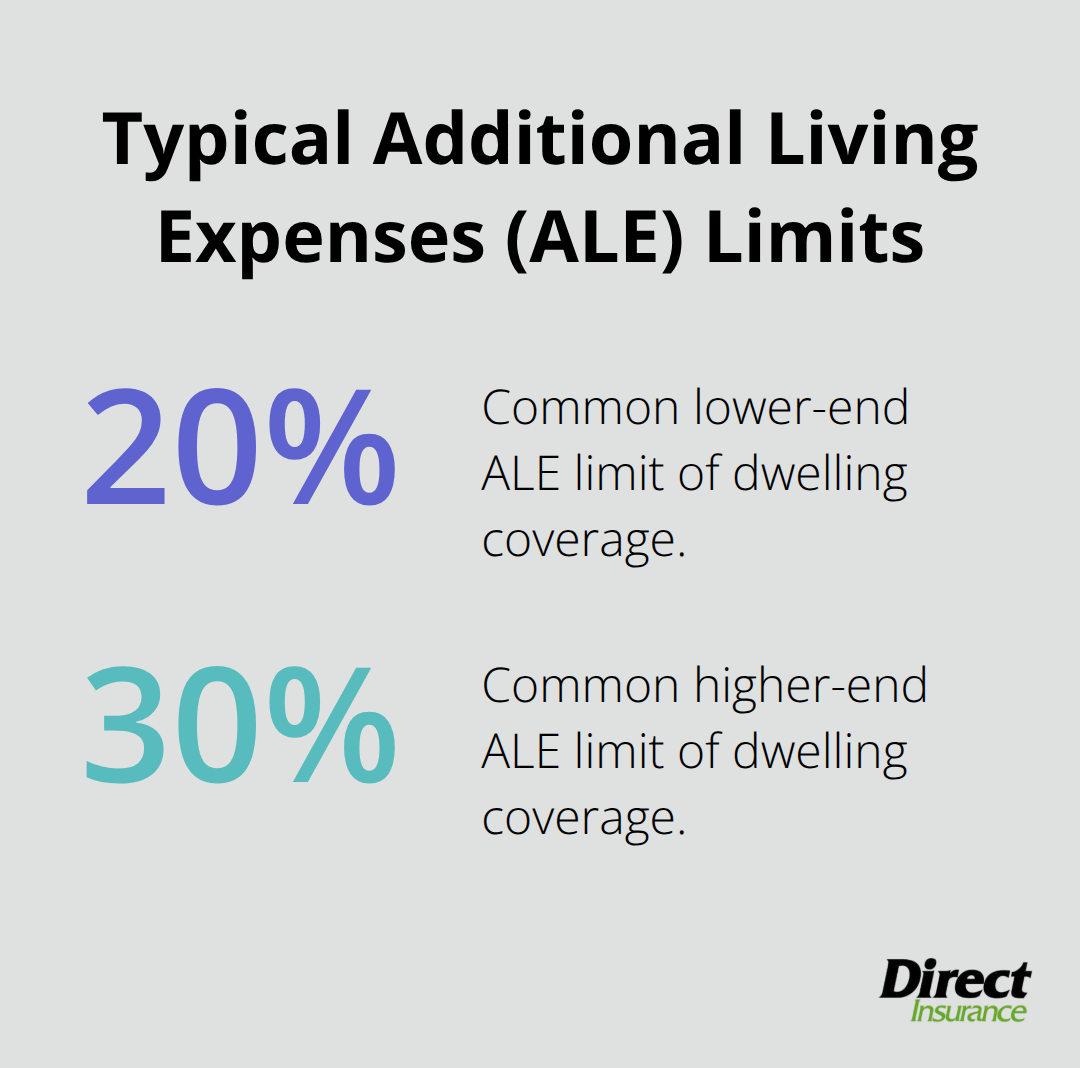 Typical Additional Living Expenses (ALE) Limits

20%

Common lower-end ALE limit of dwelling coverage.

30%

Common higher-end ALE limit of dwelling coverage.

Direct Insurance